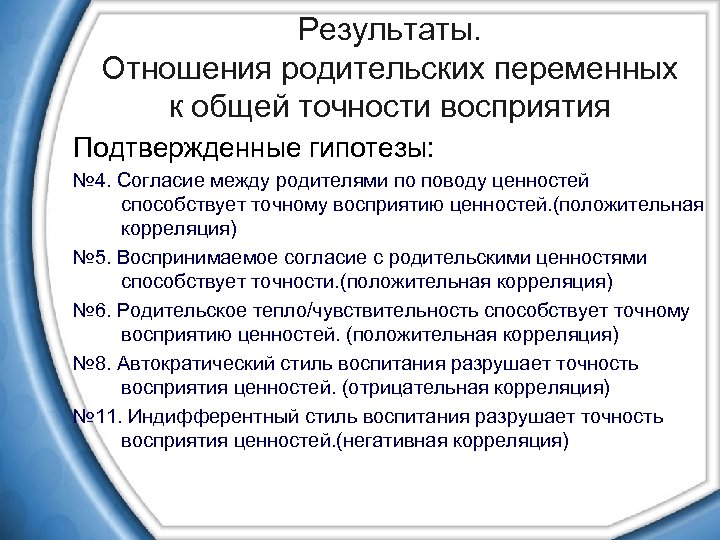 Результаты.
Отношения родительских переменных к общей точности восприятия

Подтвержденные гипотезы:

№4. Согласие между родителями по поводу ценностей способствует точному восприятию ценностей.(положительная корреляция)

№5. Воспринимаемое согласие с родительскими ценностями способствует точности.(положительная корреляция)

№6. Родительское тепло/чувствительность способствует точному восприятию ценностей. (положительная корреляция)

№8. Автократический стиль воспитания разрушает точность восприятия ценностей. (отрицательная корреляция)

№11. Индифферентный стиль воспитания разрушает точность восприятия ценностей.(негативная корреляция)